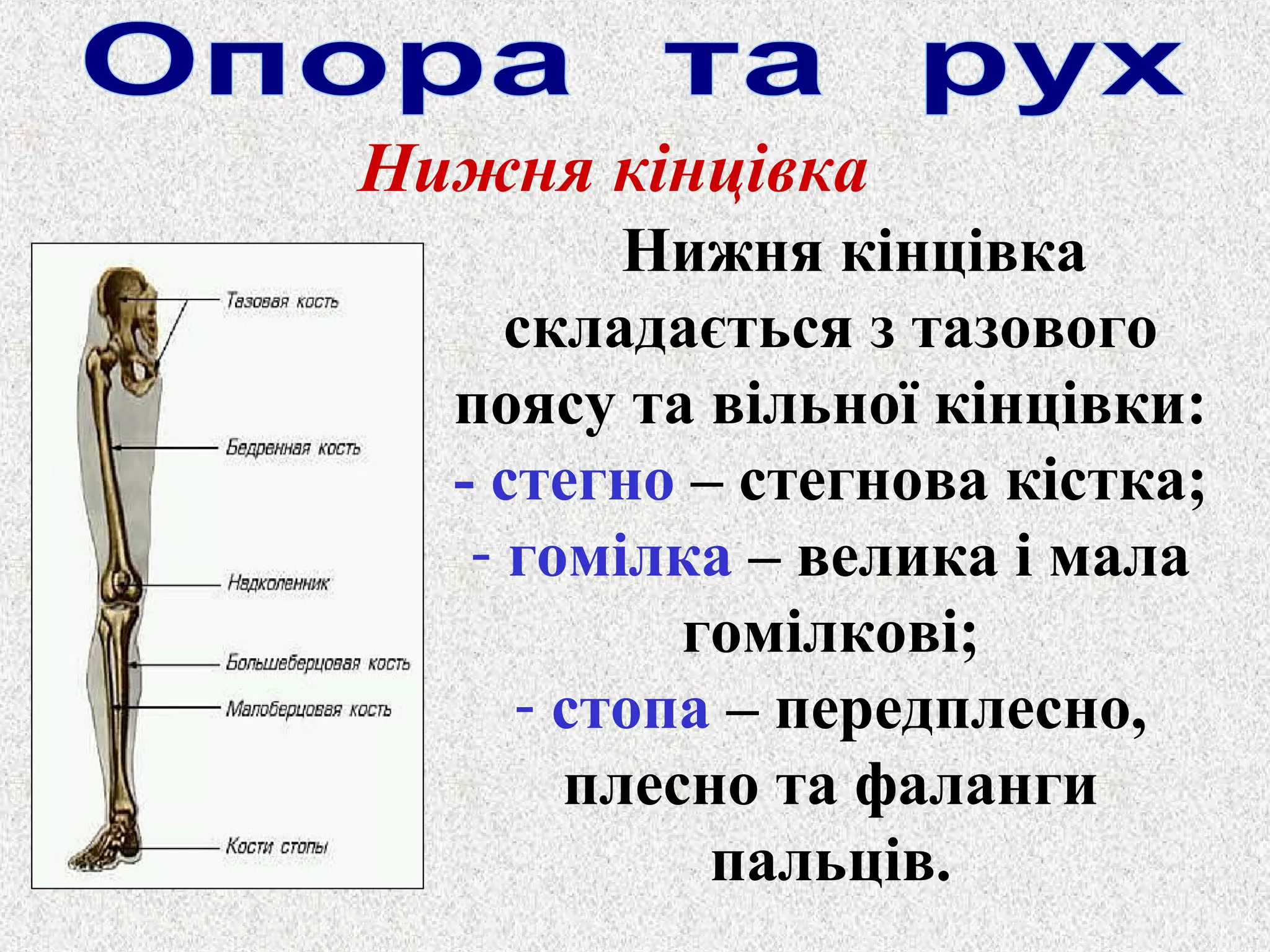 Опора та рух

Нижня кінцівка

Тазовая кость

Бедренная кость

Надколенник

Большеберцовая кость

Малоберцовая кость

Кости стопы

Нижня кінцівка складається з тазового поясу та вільної кінцівки:
- стегно – стегнова кістка;
- гомілка – велика і мала гомілкові;
- стопа – передплесно, плесно та фаланги пальців.